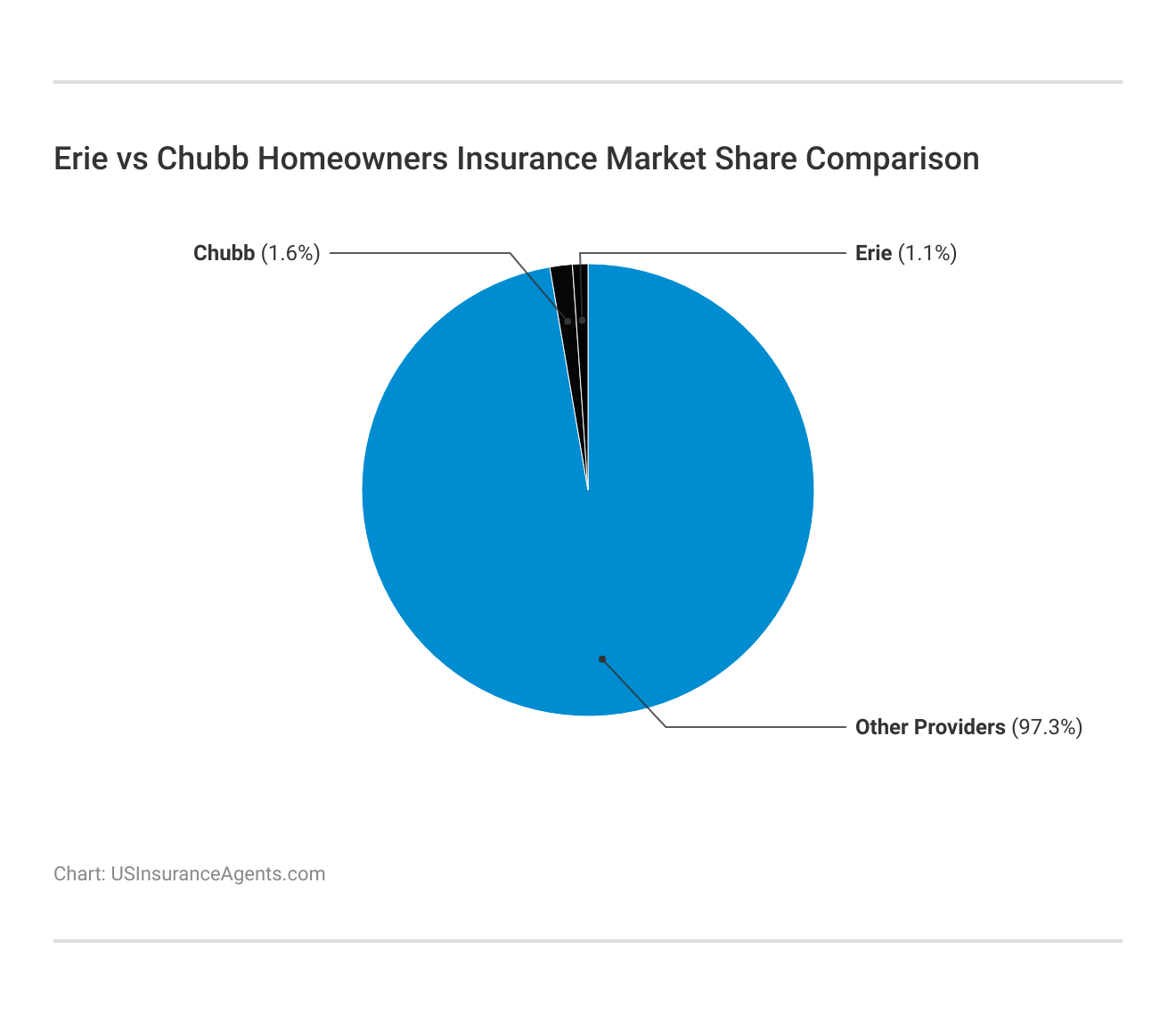 Erie vs Chubb Homeowners Insurance Market Share Comparison

Chubb (1.6%)

Erie (1.1%)

Other Providers (97.3%)

Chart: USInsuranceAgents.com